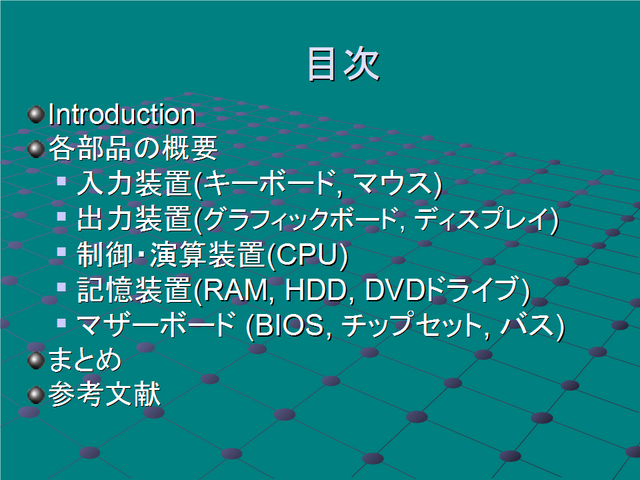 目次

Introduction
各部品の概要
入力装置(キーボード, マウス)
出力装置(グラフィックボード, ディスプレイ)
制御・演算装置(CPU)
記憶装置(RAM, HDD, DVDドライブ)
マザーボード (BIOS, チップセット, バス)
まとめ
参考文献